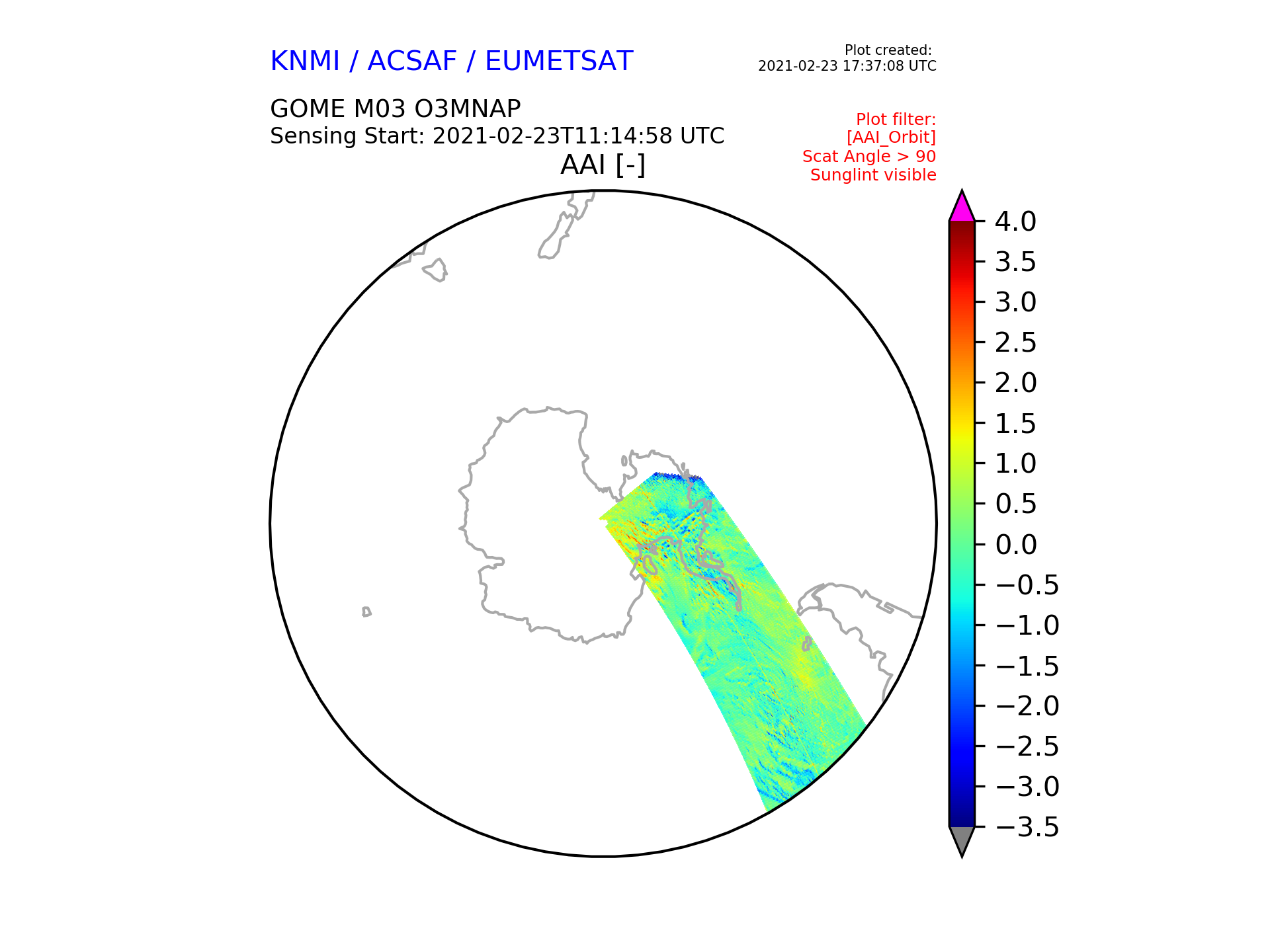 KNMI / ACSAF / EUMETSAT

Plot created:
2021-02-23 17:37:08 UTC

GOME M03 O3MNAP
Sensing Start: 2021-02-23T11:14:58 UTC

Plot filter:
[AAI_Orbit]
Scat Angle > 90
Sunglint visible

AAI [-]

4.0
3.5
3.0
2.5
2.0
1.5
1.0
0.5
0.0
−0.5
−1.0
−1.5
−2.0
−2.5
−3.0
−3.5